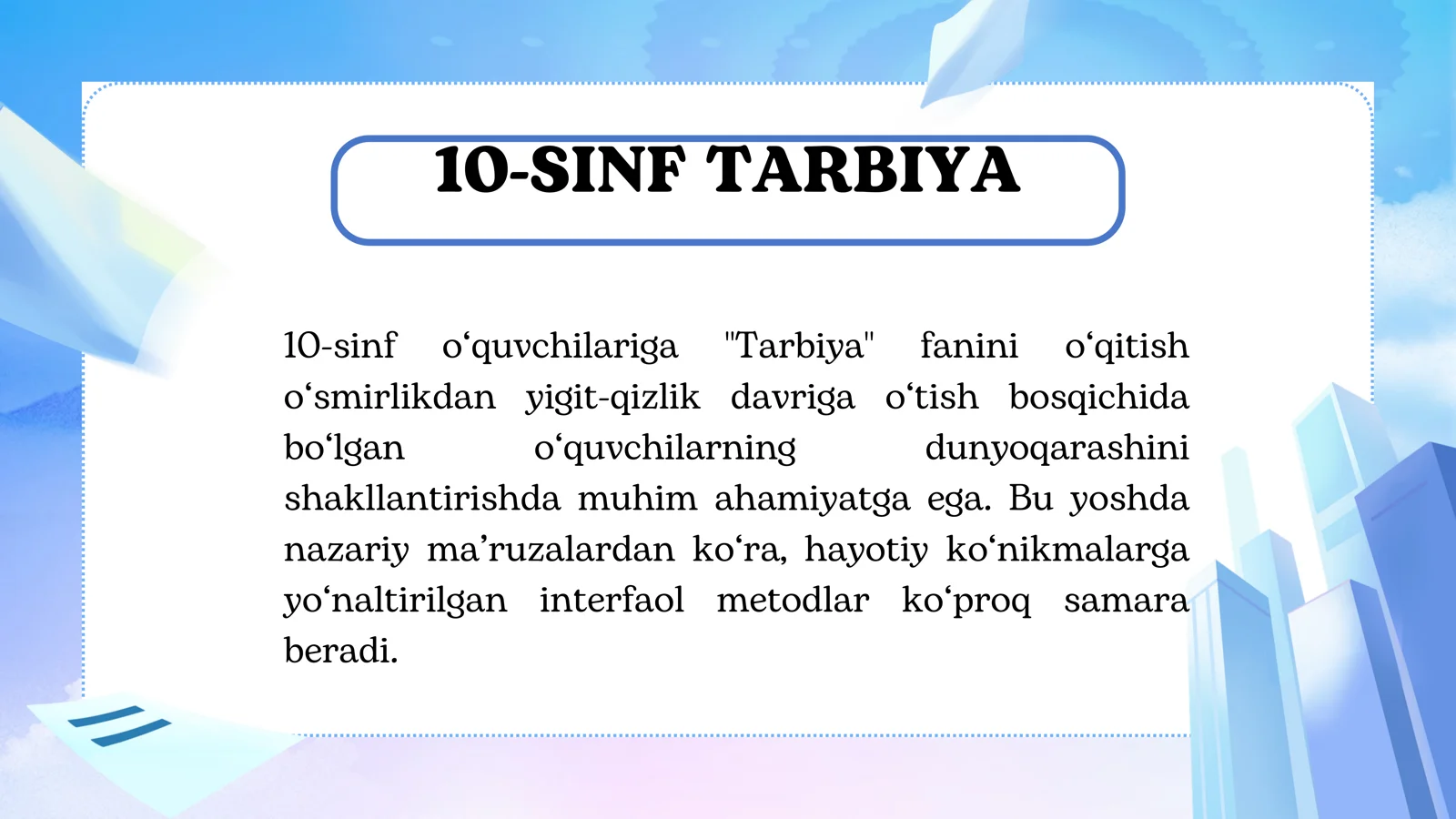 10-SINF TARBIYA

10-sinf o‘quvchilariga "Tarbiya" fanini o‘qitish o‘smirlikdan yigit-qizlik davriga o‘tish bosqichida bo‘lgan o‘quvchilarning dunyoqarashini shakllantirishda muhim ahamiyatga ega. Bu yoshda nazariy ma’ruzalardan ko‘ra, hayotiy ko‘nikmalarga yo‘naltirilgan interfaol metodlar ko‘proq samara beradi.